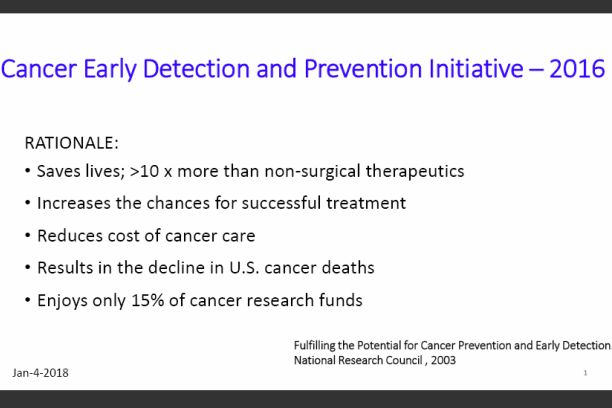 Cancer Early Detection and Prevention Initiative – 2016

RATIONALE:

• Saves lives; >10 x more than non-surgical therapeutics

• Increases the chances for successful treatment

• Reduces cost of cancer care

• Results in the decline in U.S. cancer deaths

• Enjoys only 15% of cancer research funds

Fulfilling the Potential for Cancer Prevention and Early Detection. National Research Council , 2003

Jan-4-2018

1